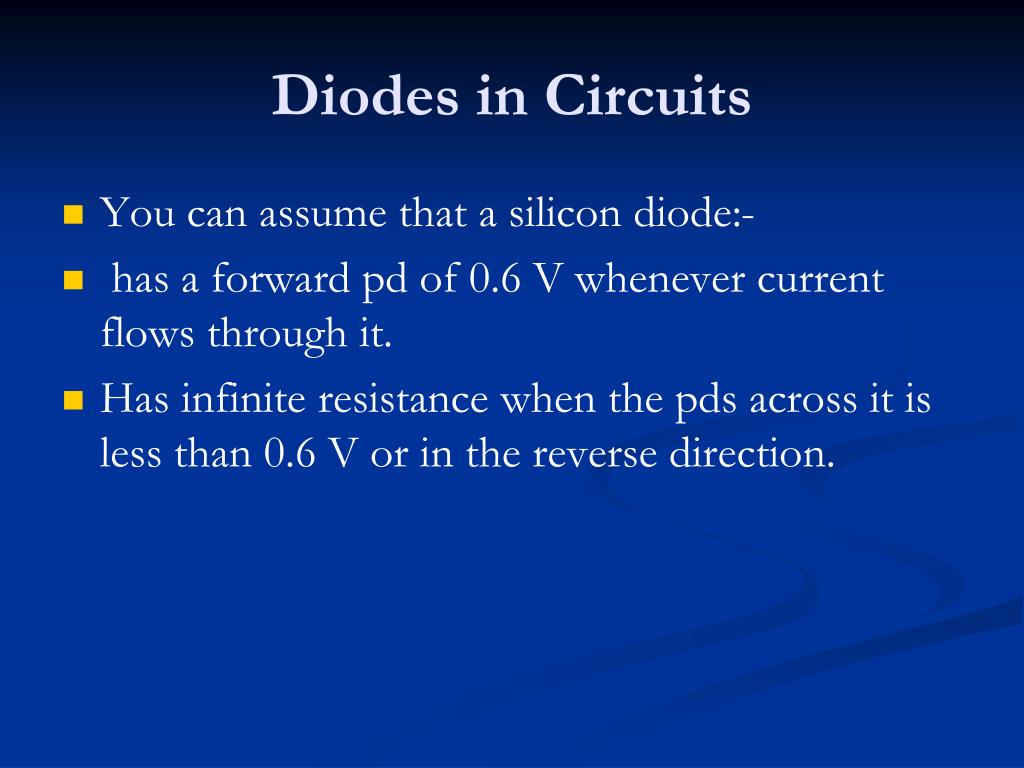 Diodes in Circuits

- You can assume that a silicon diode:-
- has a forward pd of 0.6 V whenever current flows through it.
- Has infinite resistance when the pds across it is less than 0.6 V or in the reverse direction.